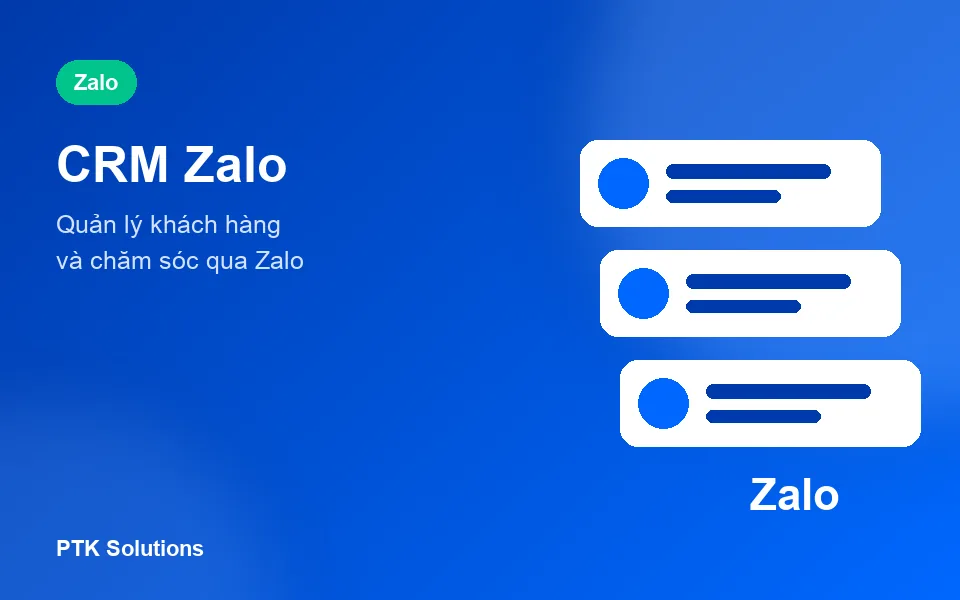 Zalo

CRM Zalo

Quản lý khách hàng
và chăm sóc qua Zalo

Zalo

PTK Solutions